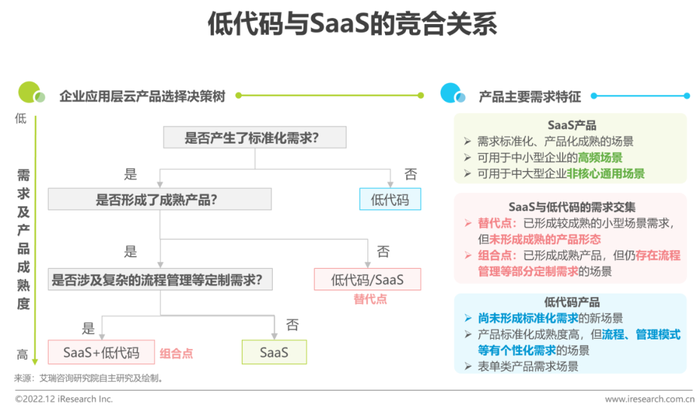 低代码与SaaS的竞合关系

企业应用层云产品选择决策树

低

需求及产品成熟度

高

是否产生了标准化需求？

是

否

是否形成了成熟产品？

低代码

是

否

是否涉及复杂的流程管理等定制需求？

低代码/SaaS

替代点

是

否

SaaS+低代码

组合点

SaaS

产品主要需求特征

SaaS产品

➢ 需求标准化、产品化成熟的场景
➢ 可用于中小型企业的高频场景
➢ 可用于中大型企业非核心通用场景

SaaS与低代码的需求交集

➢ 替代点：已形成较成熟的小型场景需求，但未形成成熟的产品形态
➢ 组合点：已形成成熟产品，但仍存在流程管理等部分定制需求的场景

低代码产品

➢ 尚未形成标准化需求的新场景
➢ 产品标准化成熟度高，但流程、管理模式等有个性化需求的场景
➢ 表单类产品需求场景

来源：艾瑞咨询研究院自主研究及绘制。

©2022.12 iResearch Inc.

www.iresearch.com.cn